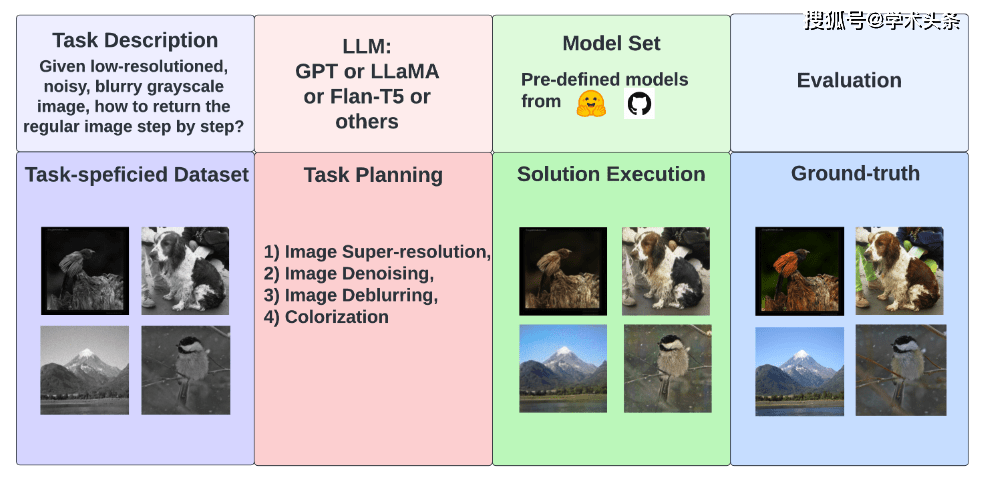 搜狐号@学术头条

Task Description
Given low-resolutioned, noisy, blurry grayscale image, how to return the regular image step by step?

LLM:
GPT or LLaMA or Flan-T5 or others

Model Set
Pre-defined models from

Evaluation

Task-speficied Dataset

Task Planning
1) Image Super-resolution,
2) Image Denoising,
3) Image Deblurring,
4) Colorization

Solution Execution

Ground-truth